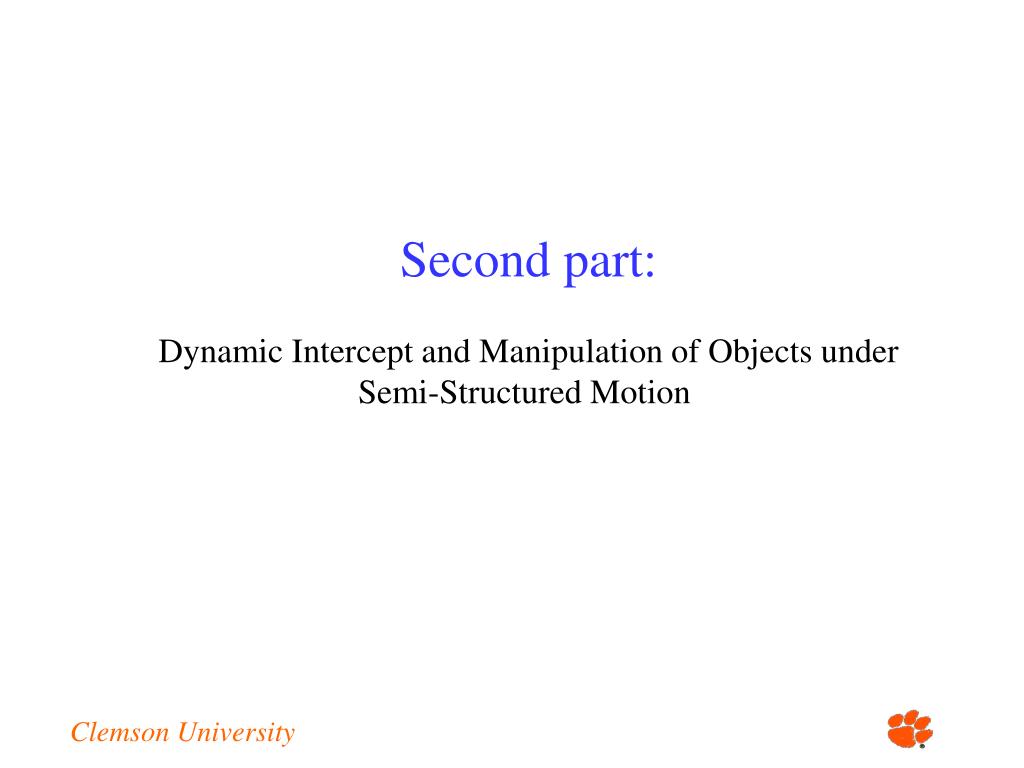 Second part:

Dynamic Intercept and Manipulation of Objects under Semi-Structured Motion

Clemson University